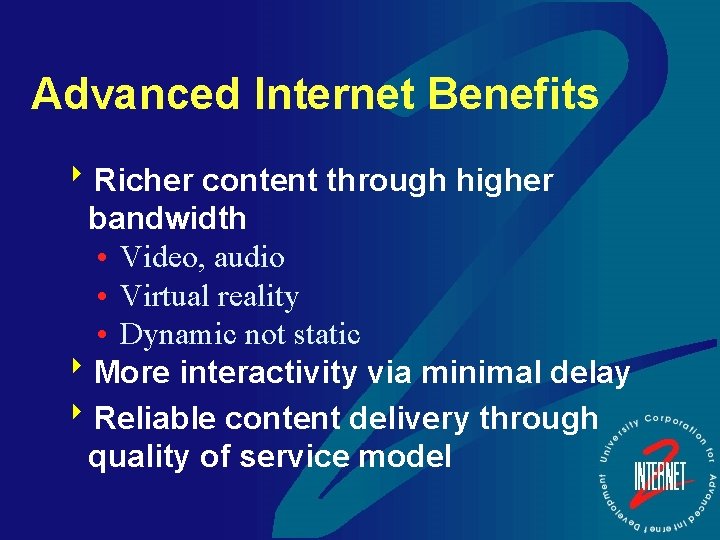 Advanced Internet Benefits

‣ Richer content through higher bandwidth
• Video, audio
• Virtual reality
• Dynamic not static
‣ More interactivity via minimal delay
‣ Reliable content delivery through quality of service model

University Corporation for Advanced Internet Development
INTERNET 2